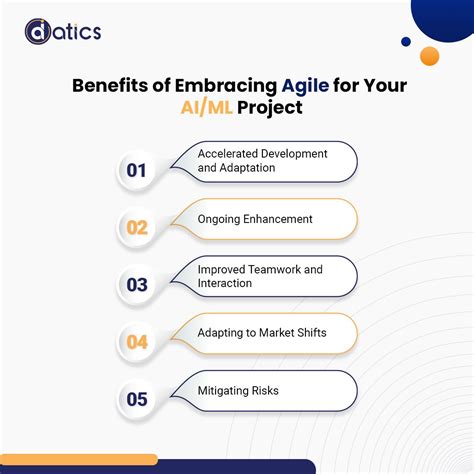 datics

Benefits of Embracing Agile for Your AI/ML Project

01 Accelerated Development and Adaptation

02 Ongoing Enhancement

03 Improved Teamwork and Interaction

04 Adapting to Market Shifts

05 Mitigating Risks